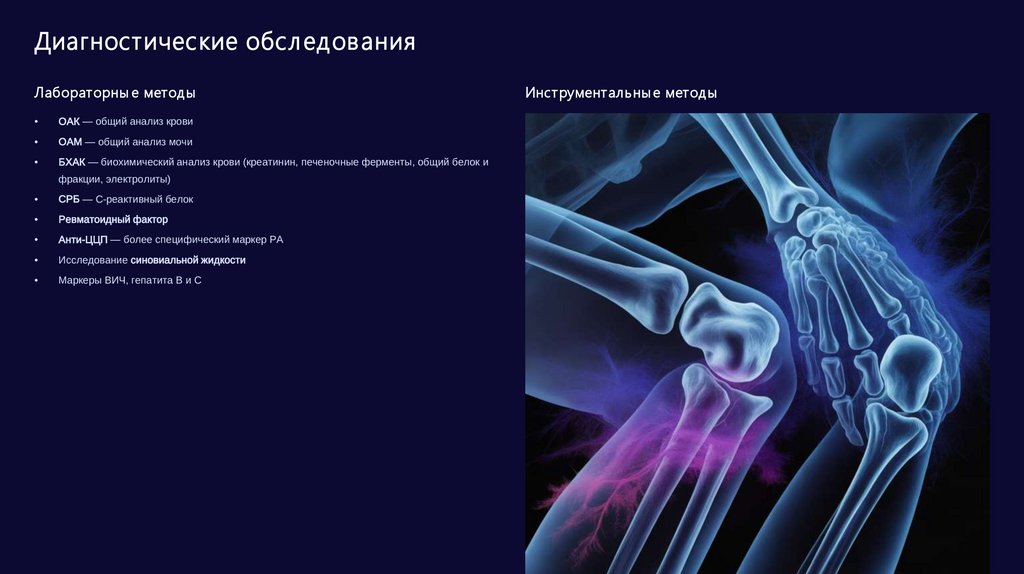 Диагностические обследования

Лабораторные методы

• ОАК — общий анализ крови
• ОАМ — общий анализ мочи
• БХАК — биохимический анализ крови (креатинин, печеночные ферменты, общий белок и фракции, электролиты)
• СРБ — С-реактивный белок
• Ревматоидный фактор
• Анти-ЦЦП — более специфический маркер РА
• Исследование синовиальной жидкости
• Маркеры ВИЧ, гепатита В и С

Инструментальные методы